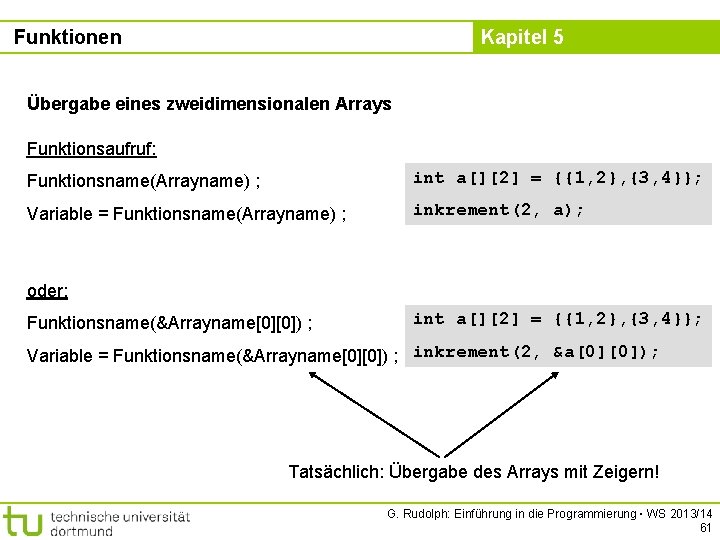 Funktionen

Kapitel 5

Übergabe eines zweidimensionalen Arrays

Funktionsaufruf:

Funktionsname(Arrayname) ;

Variable = Funktionsname(Arrayname) ;

int a[][2] = {{1,2},{3,4}};
inkrement(2, a);

oder:

Funktionsname(&Arrayname[0][0]) ;

Variable = Funktionsname(&Arrayname[0][0]) ;

int a[][2] = {{1,2},{3,4}};
inkrement(2, &a[0][0]);

Tatsächlich: Übergabe des Arrays mit Zeigern!

tu technische universität dortmund

G. Rudolph: Einführung in die Programmierung ▪ WS 2013/14
61